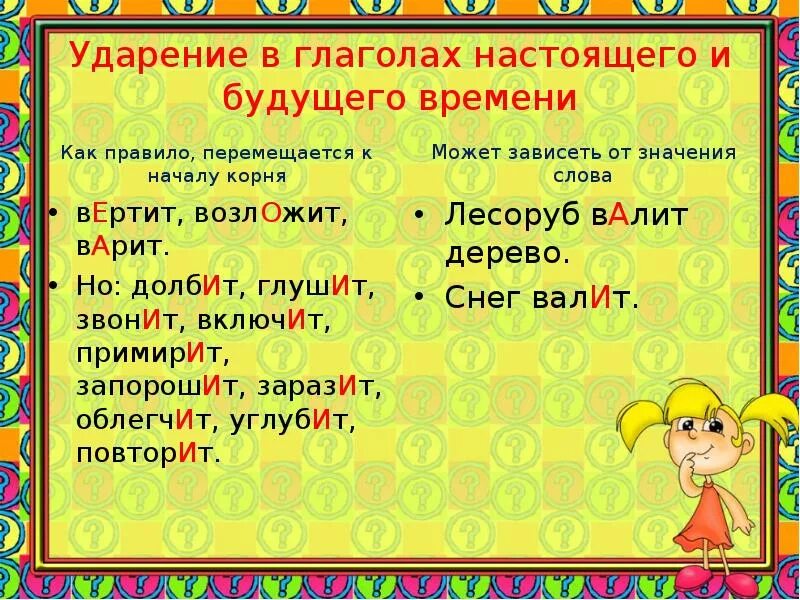 Ударение в глаголах настоящего и будущего времени

Как правило, перемещается к началу корня

• вЕртит, возлОжит, вАрит.
• Но: долбИт, глушИт, звонИт, включИт, примирИт, запорошИт, заразИт, облегчИт, углубИт, повторИт.

Может зависеть от значения слова

• Лесоруб вАлит дерево.
• Снег валИт.